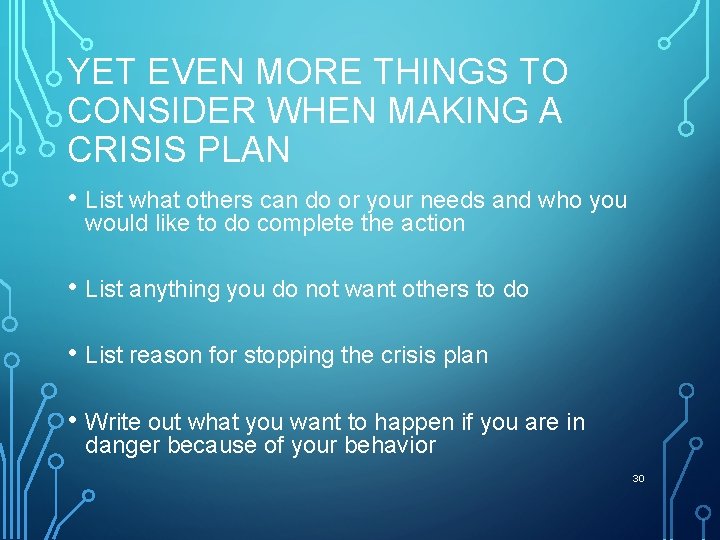 YET EVEN MORE THINGS TO CONSIDER WHEN MAKING A CRISIS PLAN

• List what others can do or your needs and who you would like to do complete the action

• List anything you do not want others to do

• List reason for stopping the crisis plan

• Write out what you want to happen if you are in danger because of your behavior

30